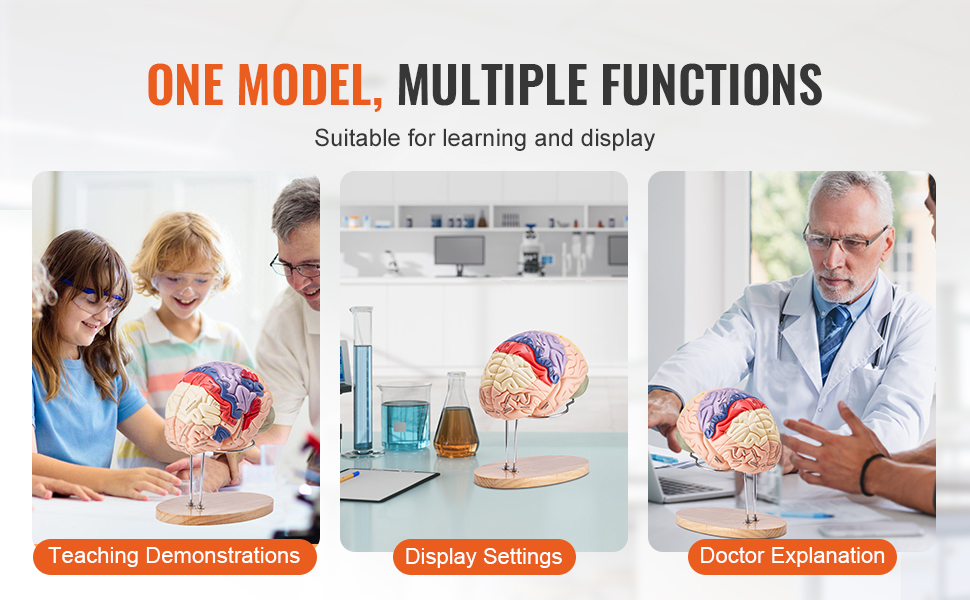 ONE MODEL, MULTIPLE FUNCTIONS

Suitable for learning and display

Teaching Demonstrations

Display Settings

Doctor Explanation